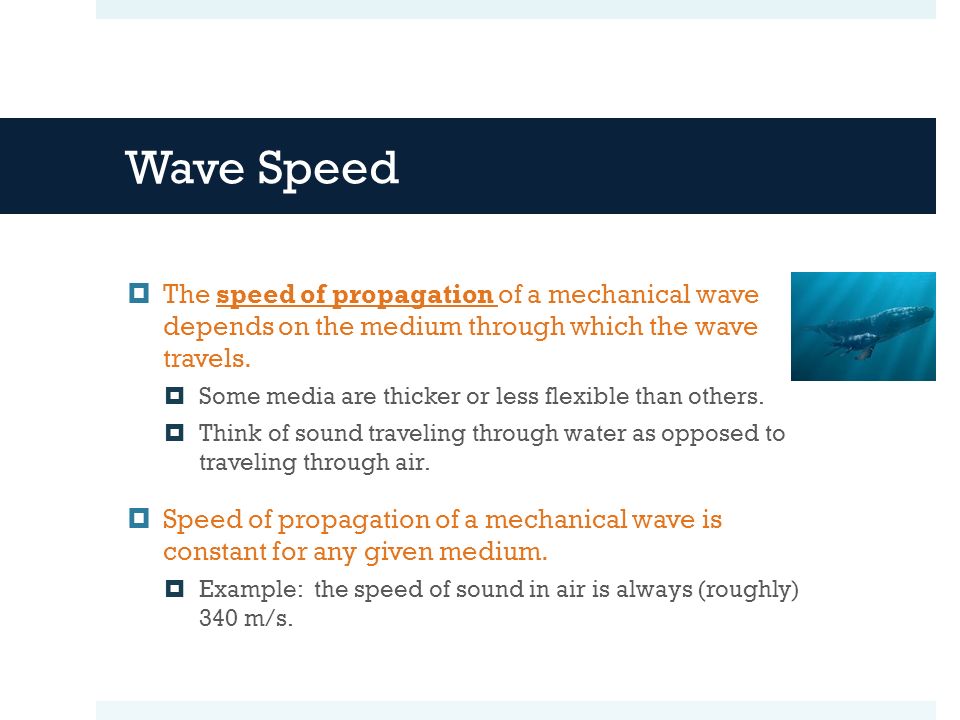 Wave Speed

The speed of propagation of a mechanical wave depends on the medium through which the wave travels.

Some media are thicker or less flexible than others.

Think of sound traveling through water as opposed to traveling through air.

Speed of propagation of a mechanical wave is constant for any given medium.

Example: the speed of sound in air is always (roughly) 340 m/s.